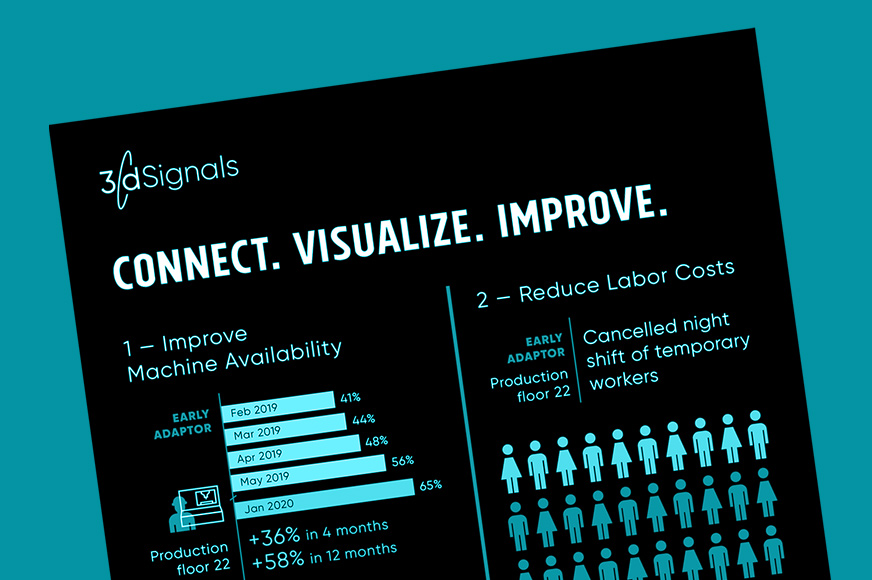 3dSignals

CONNECT. VISUALIZE. IMPROVE.

1 – Improve Machine Availability

EARLY ADAPTOR

Feb 2019 41%
Mar 2019 44%
Apr 2019 48%
May 2019 56%
Jan 2020 65%

Production floor 22

+36% in 4 months
+58% in 12 months

2 – Reduce Labor Costs

EARLY ADAPTOR
Production floor 22

Cancelled night shift of temporary workers